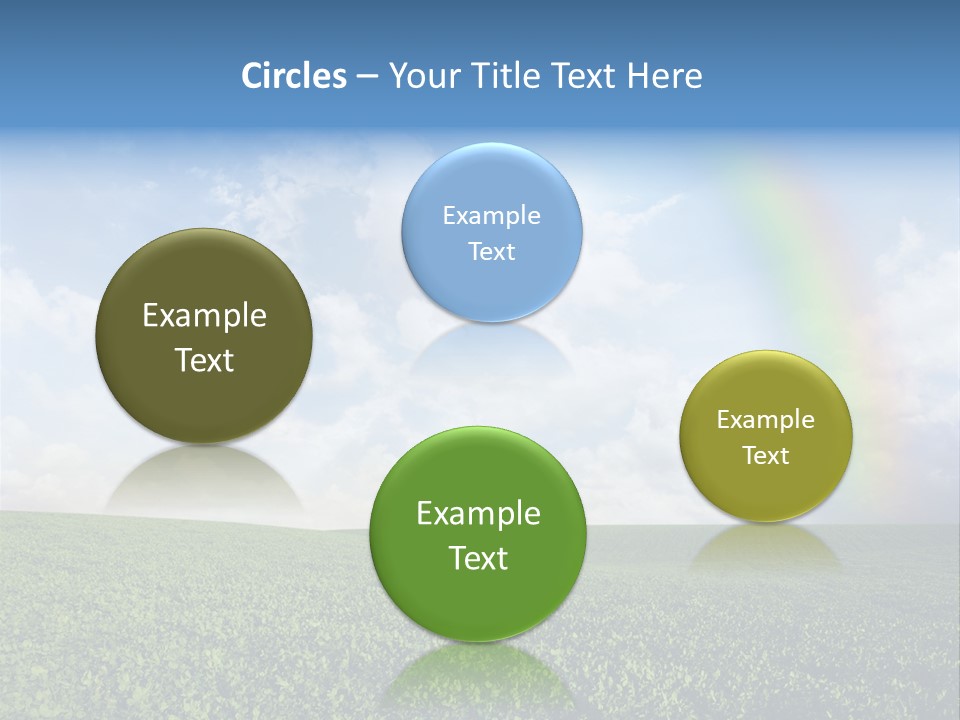 Circles – Your Title Text Here

Example Text

Example Text

Example Text

Example Text